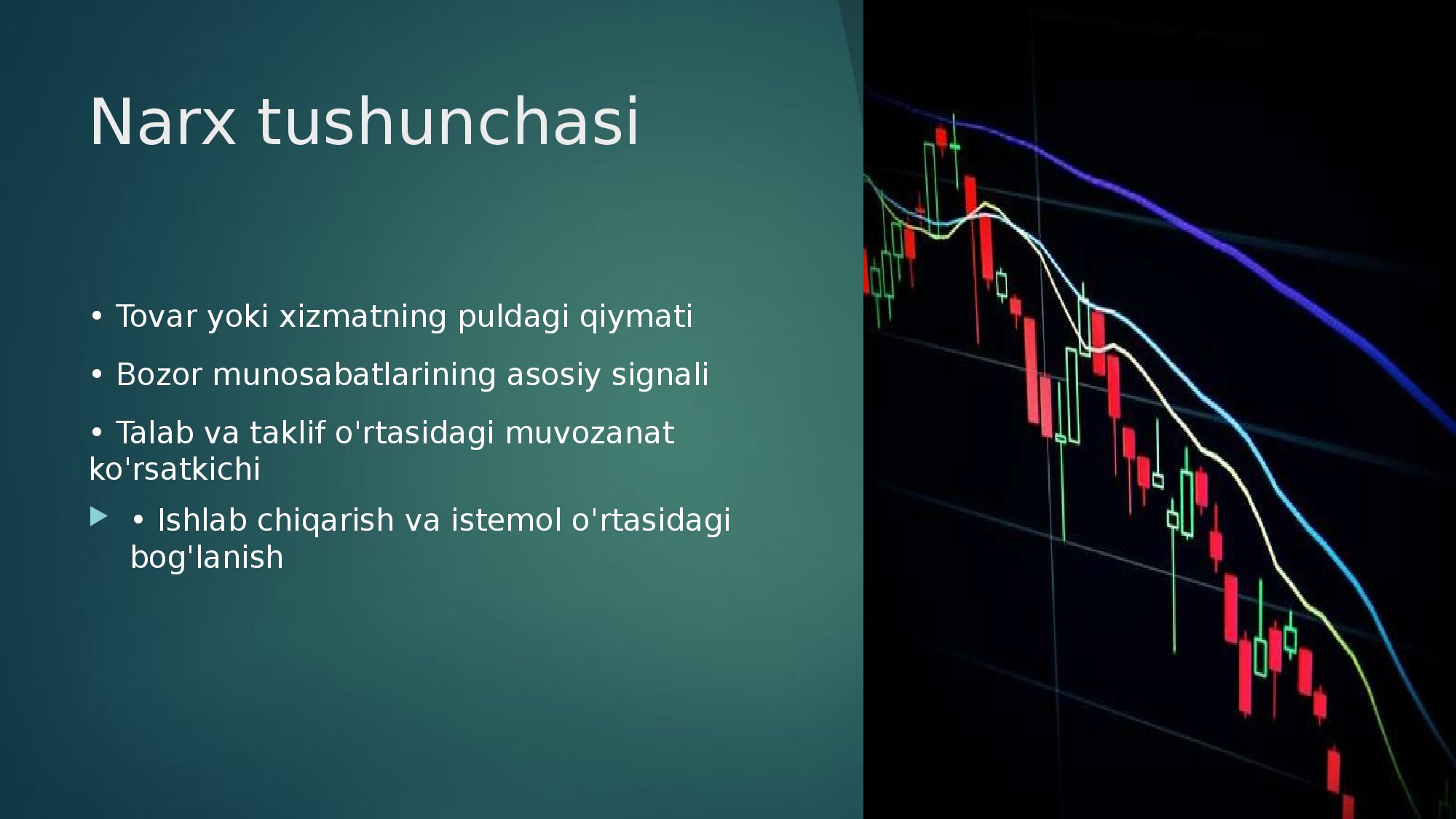 Narx tushunchasi

• Tovar yoki xizmatning puldagi qiymati

• Bozor munosabatlarining asosiy signali

• Talab va taklif o'rtasidagi muvozanat ko'rsatkichi

• Ishlab chiqarish va istemol o'rtasidagi bog'lanish